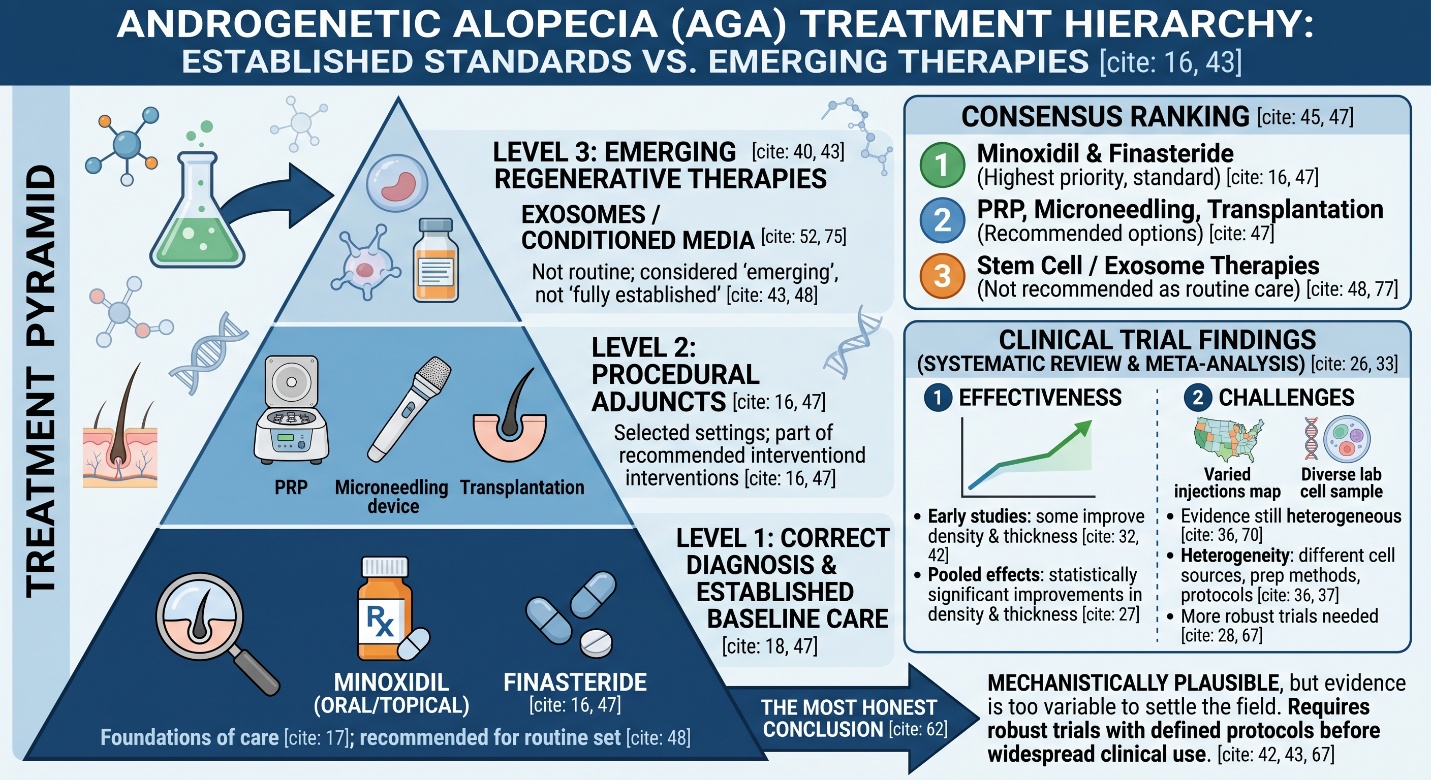 ANDROGENETIC ALOPECIA (AGA) TREATMENT HIERARCHY: ESTABLISHED STANDARDS VS. EMERGING THERAPIES [cite: 16, 43]

TREATMENT PYRAMID

LEVEL 3: EMERGING REGENERATIVE THERAPIES [cite: 40, 43]

EXOSOMES / CONDITIONED MEDIA [cite: 52, 75]

Not routine; considered 'emerging', not 'fully established' [cite: 43, 48]

LEVEL 2: PROCEDURAL ADJUNCTS [cite: 16, 47]

Selected settings; part of recommended interventiond interventions [cite: 16, 47]

PRP

Microneedling device

Transplantation

LEVEL 1: CORRECT DIAGNOSIS & ESTABLISHED BASELINE CARE [cite: 18, 47]

Rx

MINOXIDIL (ORAL/TOPICAL)

FINASTERIDE [cite: 16, 47]

Foundations of care [cite: 17]; recommended for routine set [cite: 48]

CONSENSUS RANKING [cite: 45, 47]

1 Minoxidil & Finasteride (Highest priority, standard) [cite: 16, 47]

2 PRP, Microneedling, Transplantation (Recommended options) [cite: 47]

3 Stem Cell / Exosome Therapies (Not recommended as routine care) [cite: 48, 77]

CLINICAL TRIAL FINDINGS (SYSTEMATIC REVIEW & META-ANALYSIS) [cite: 26, 33]

1 EFFECTIVENESS

• Early studies: some improve density & thickness [cite: 32, 42]
• Pooled effects: statistically significant improvements in density & thickness [cite: 27]

2 CHALLENGES

Varied injections map

Diverse lab cell sample

• Evidence still heterogeneous [cite: 36, 70]
• Heterogeneity: different cell sources, prep methods, protocols [cite: 36, 37]
• More robust trials needed [cite: 28, 67]

THE MOST HONEST CONCLUSION [cite: 62]

MECHANISTICALLY PLAUSIBLE, but evidence is too variable to settle the field. Requires robust trials with defined protocols before widespread clinical use. [cite: 42, 43, 67]